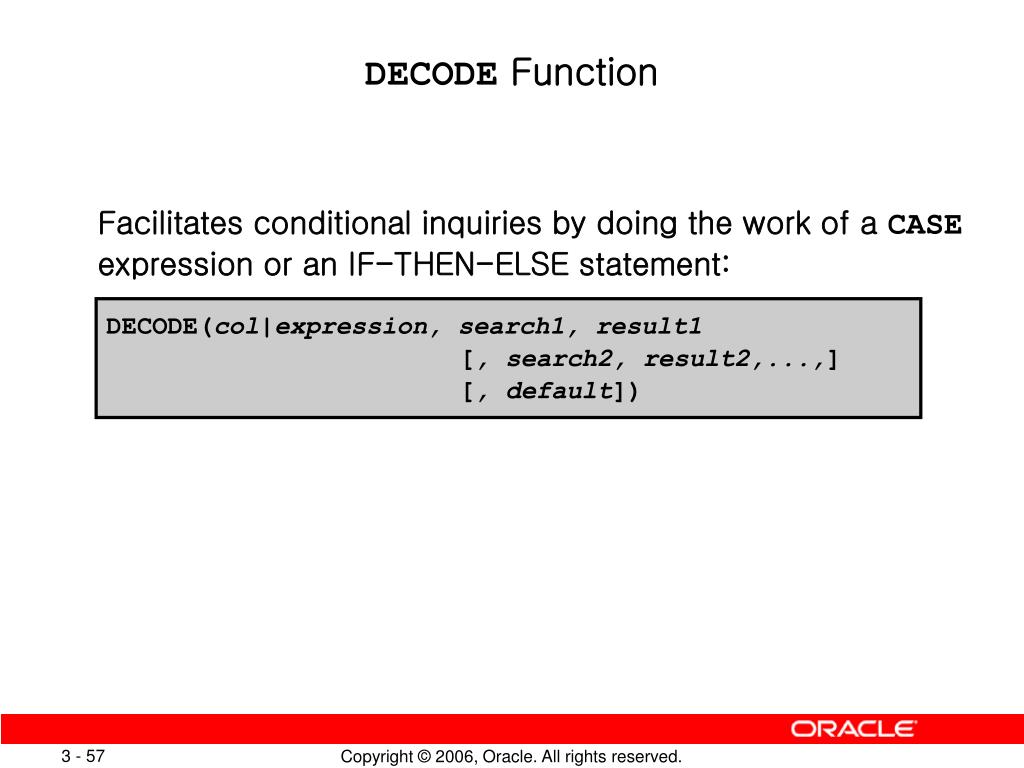 DECODE Function

Facilitates conditional inquiries by doing the work of a CASE expression or an IF-THEN-ELSE statement:

DECODE(col|expression, search1, result1
[, search2, result2,...,]
[, default])

ORACLE

3 - 57

Copyright © 2006, Oracle. All rights reserved.